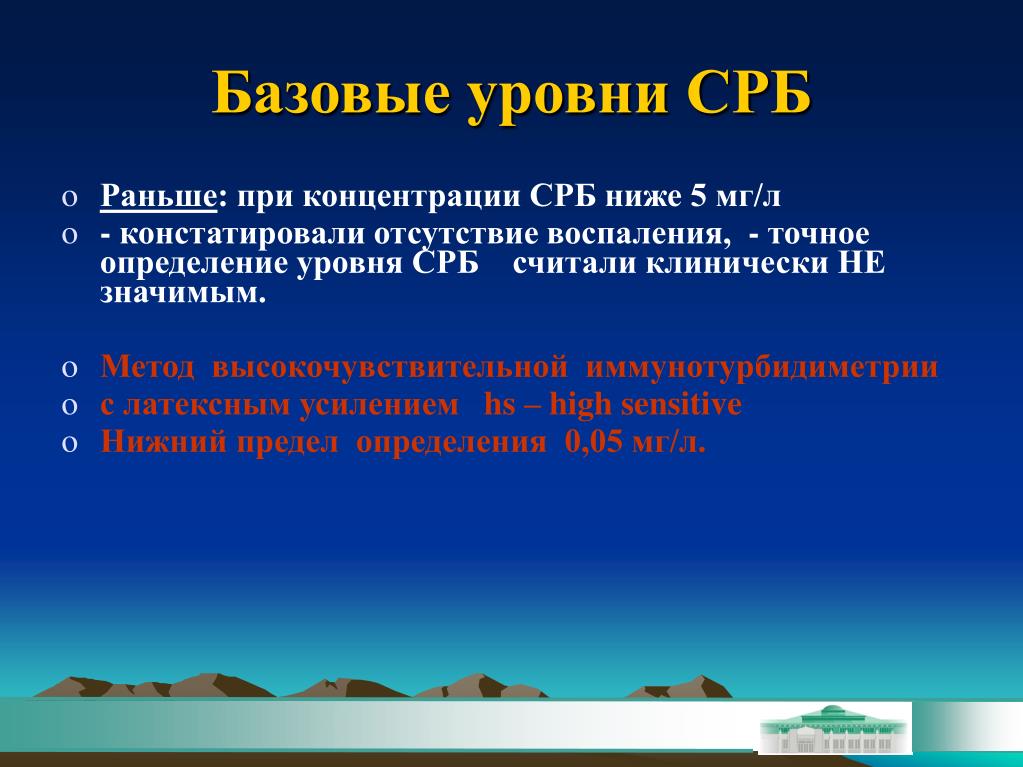 Базовые уровни СРБ

o Раньше: при концентрации СРБ ниже 5 мг/л
o - констатировали отсутствие воспаления, - точное определение уровня СРБ считали клинически НЕ значимым.

o Метод высокочувствительной иммунотурбидиметрии
o с латексным усилением hs – high sensitive
o Нижний предел определения 0,05 мг/л.